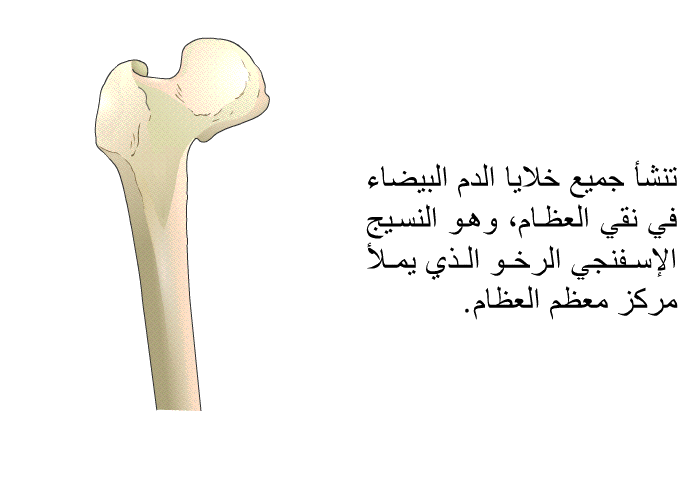 تنشأ جميع خلايا الدم البيضاء في نقي العظام، وهو النسيج الإسفنجي الرخو الذي يملأ مركز معظم العظام.